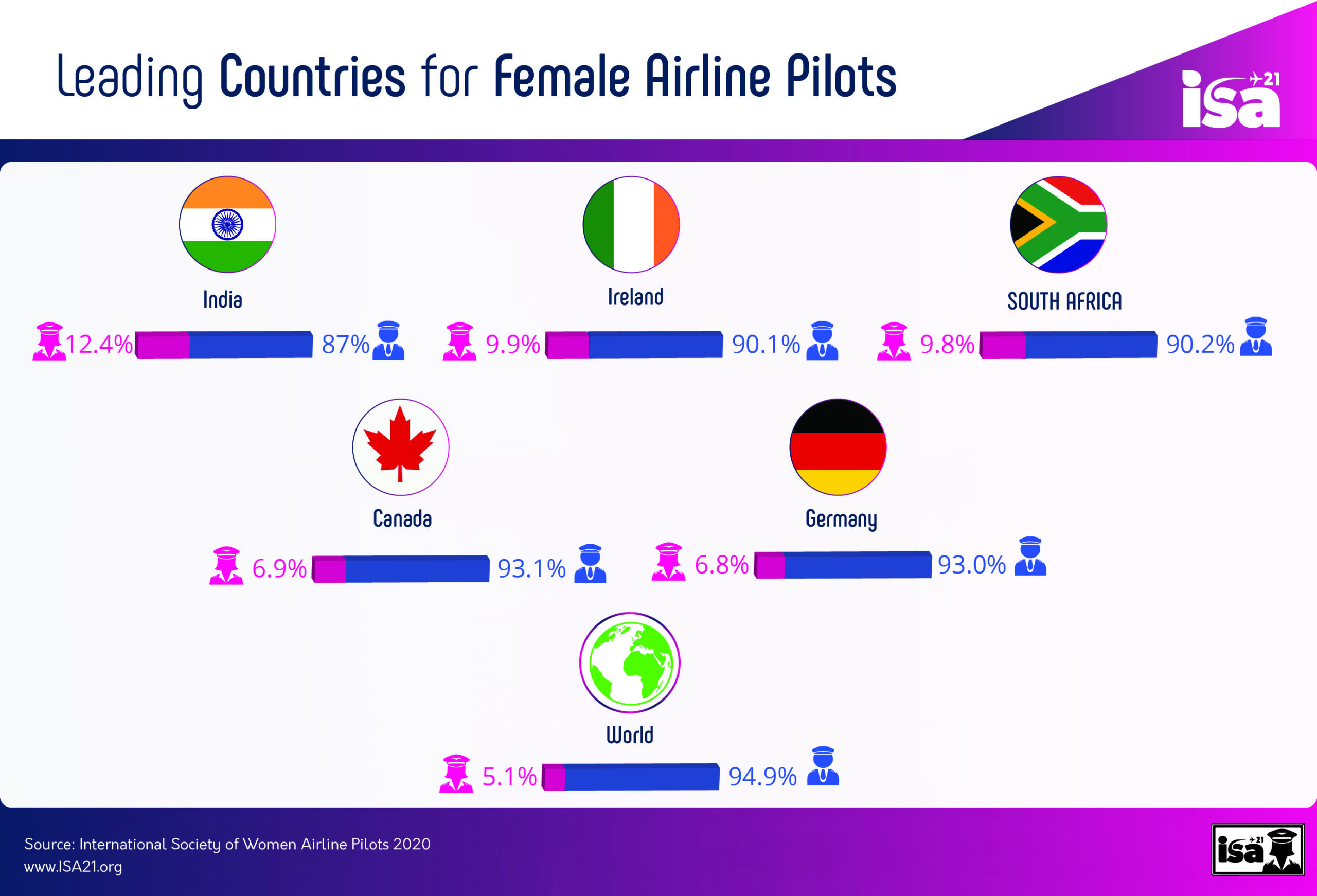 Leading Countries for Female Airline Pilots

isa 21

India
12.4% 87%

Ireland
9.9% 90.1%

SOUTH AFRICA
9.8% 90.2%

Canada
6.9% 93.1%

Germany
6.8% 93.0%

World
5.1% 94.9%

Source: International Society of Women Airline Pilots 2020
www.ISA21.org

isa 21